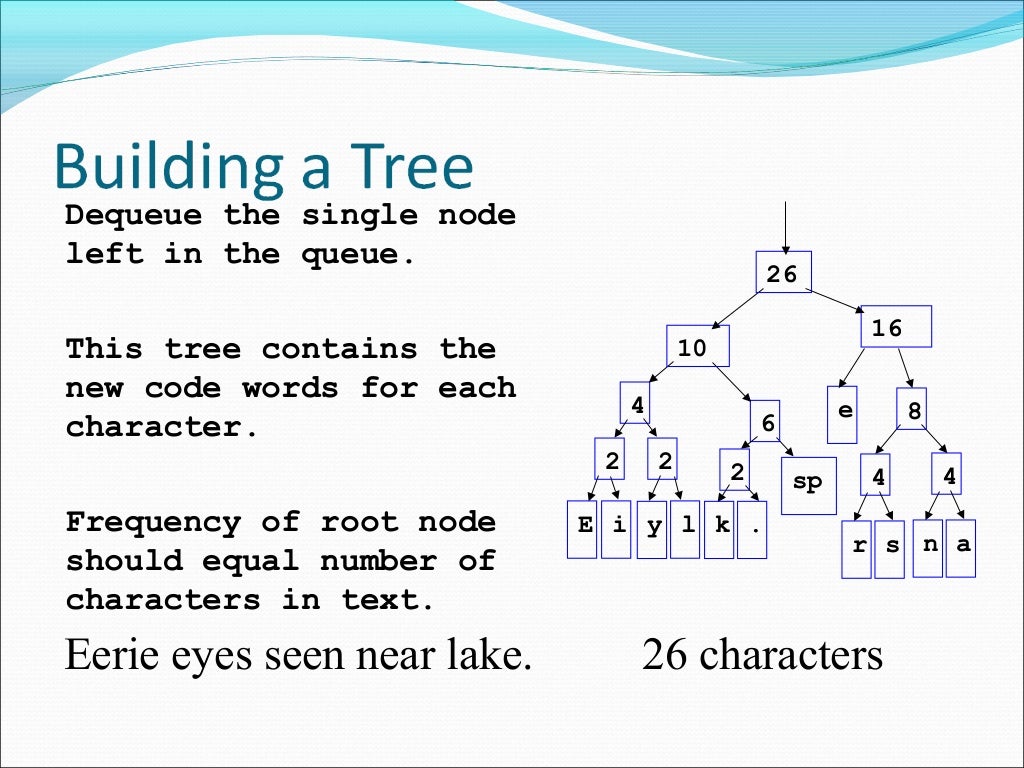 Building a Tree

Dequeue the single node left in the queue.

This tree contains the new code words for each character.

Frequency of root node should equal number of characters in text.

26
10
16
4
6
e
8
2
2
2
sp
4
4
E
i
y
l
k
.
r
s
n
a

Eerie eyes seen near lake.

26 characters